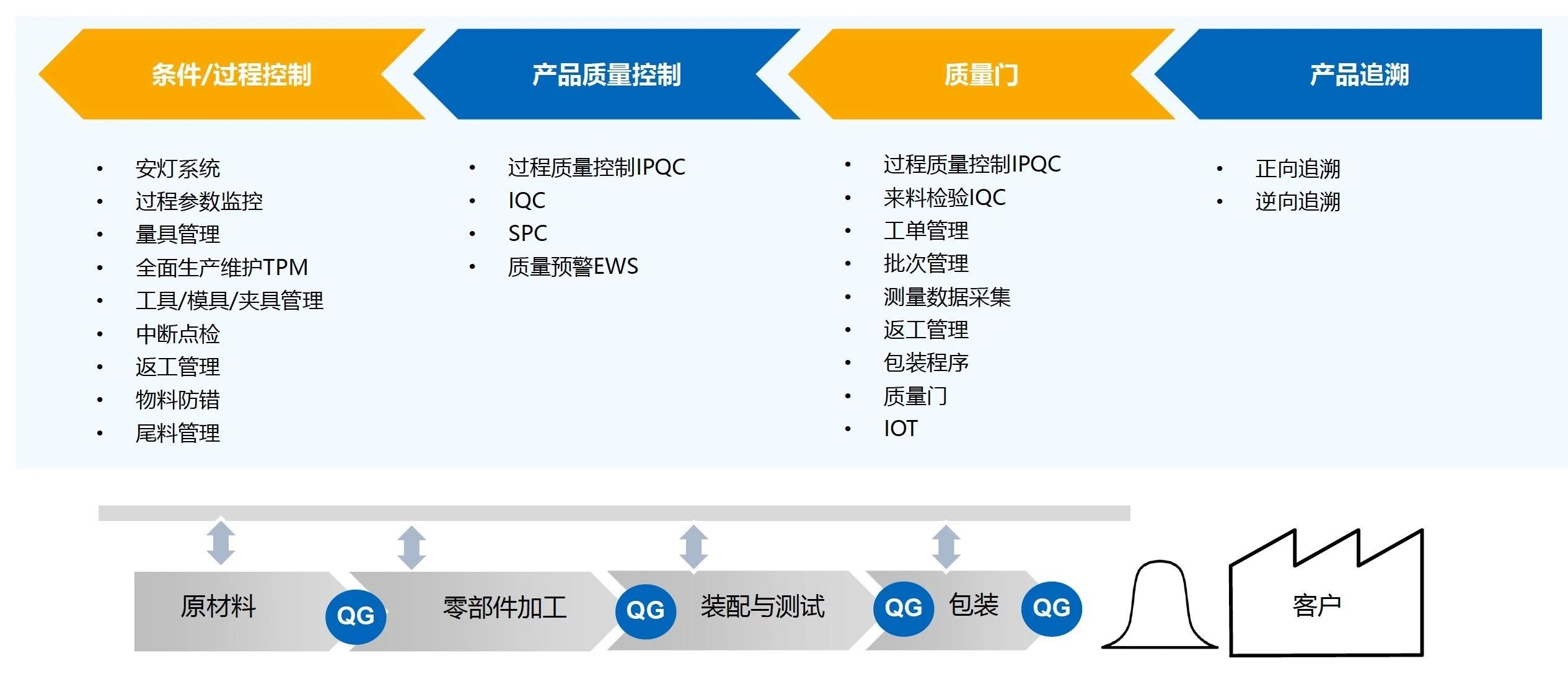 条件/过程控制

- 安灯系统
- 过程参数监控
- 量具管理
- 全面生产维护TPM
- 工具/模具/夹具管理
- 中断点检
- 返工管理
- 物料防错
- 尾料管理

产品质量控制

- 过程质量控制IPQC
- IQC
- SPC
- 质量预警EWS

质量门

- 过程质量控制IPQC
- 来料检验IQC
- 工单管理
- 批次管理
- 测量数据采集
- 返工管理
- 包装程序
- 质量门
- IOT

产品追溯

- 正向追溯
- 逆向追溯

原材料 QG 零部件加工 QG 装配与测试 QG 包装 QG 客户